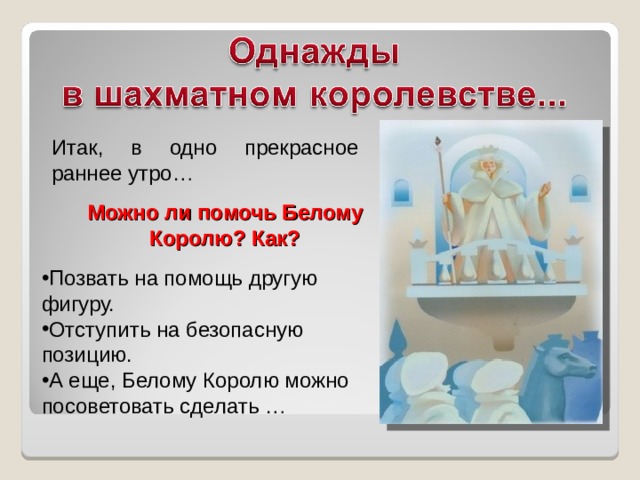 Однажды
в шахматном королевстве…

Итак, в одно прекрасное раннее утро…

Можно ли помочь Белому Королю? Как?

•Позвать на помощь другую фигуру.
•Отступить на безопасную позицию.
•А еще, Белому Королю можно посоветовать сделать …